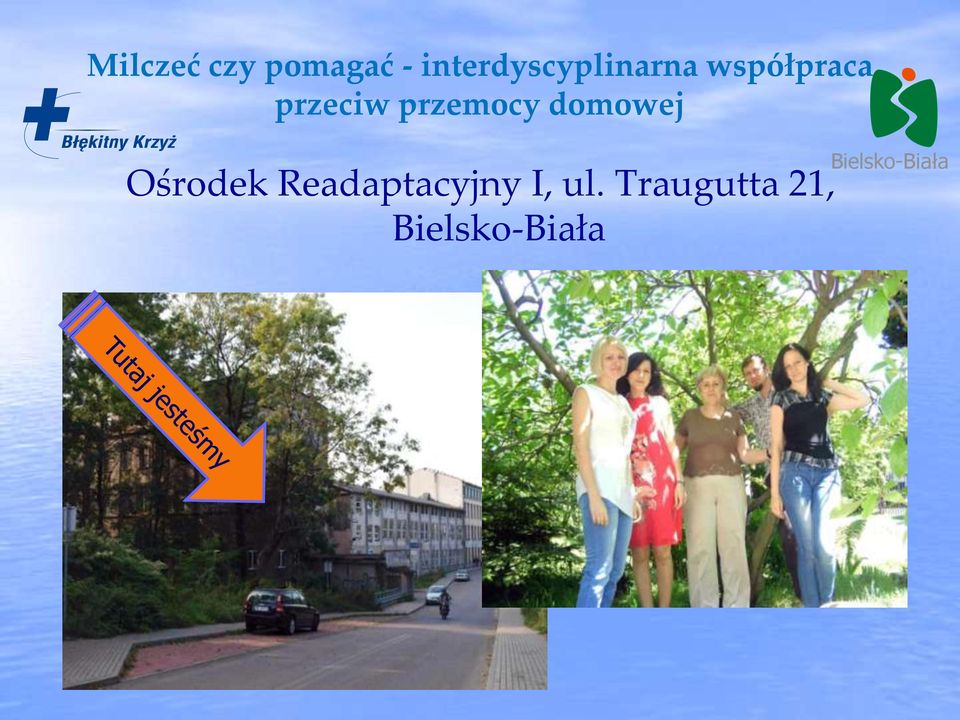 Milczeć czy pomagać - interdyscyplinarna współpraca przeciw przemocy domowej

Błękitny Krzyż

Bielsko-Biała

Ośrodek Readaptacyjny I, ul. Traugutta 21, Bielsko-Biała

Tutaj jesteśmy